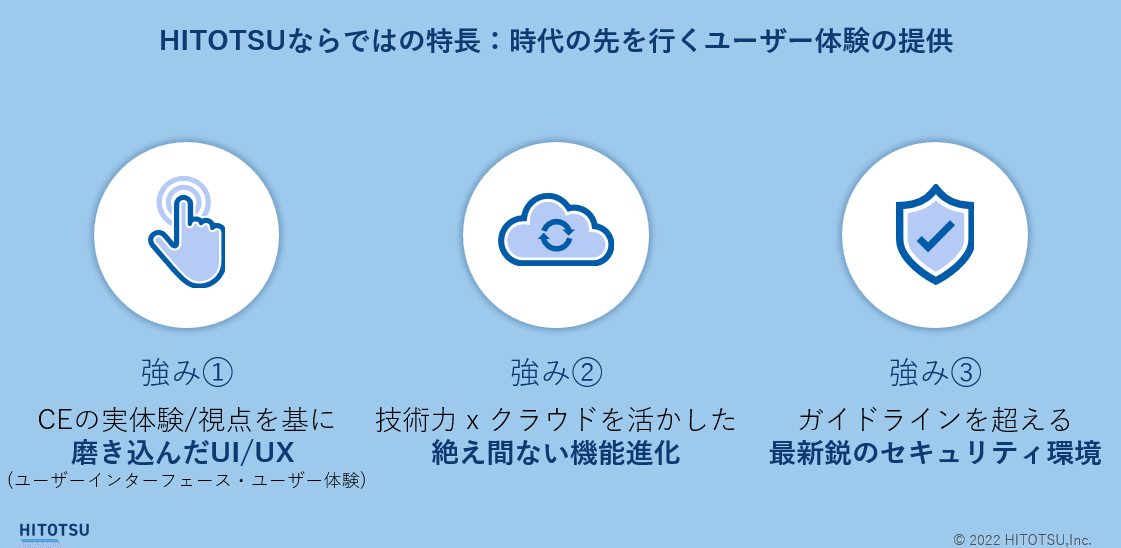 HITOTSUならではの特長：時代の先を行くユーザー体験の提供

強み①

CEの実体験/視点を基に
磨き込んだUI/UX
（ユーザーインターフェース・ユーザー体験）

強み②

技術力 x クラウドを活かした
絶え間ない機能進化

強み③

ガイドラインを超える
最新鋭のセキュリティ環境

HITOTSU

© 2022 HITOTSU,Inc.